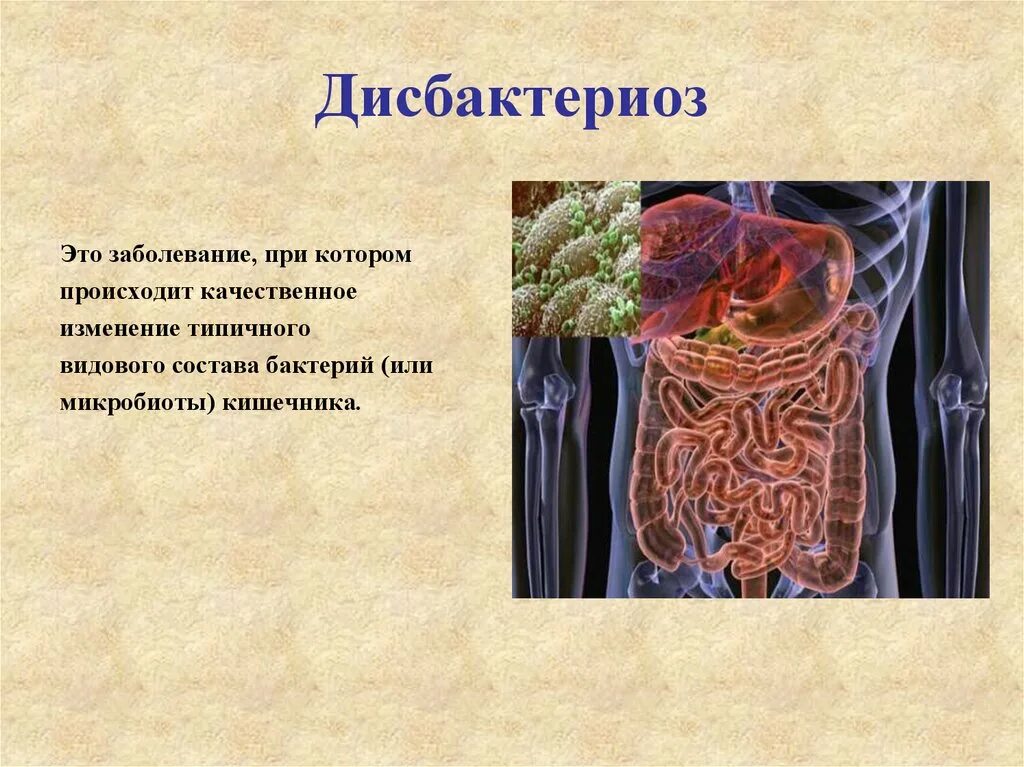 Дисбактериоз

Это заболевание, при котором происходит качественное изменение типичного видового состава бактерий (или микробиоты) кишечника.